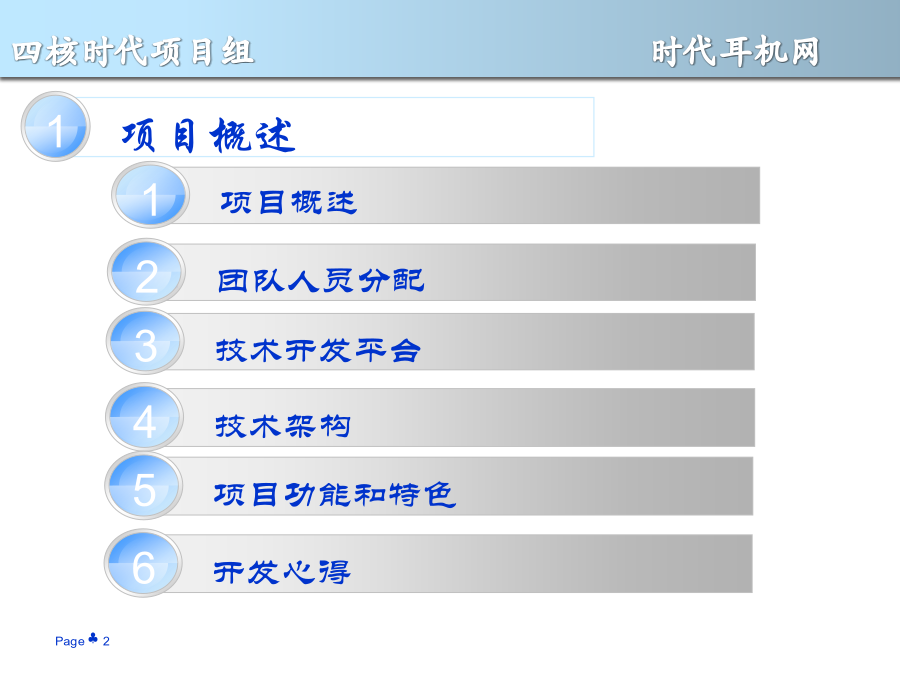 四核时代项目组

时代耳机网

1 项目概述

1 项目概述

2 团队人员分配

3 技术开发平台

4 技术架构

5 项目功能和特色

6 开发心得

Page ♣ 2